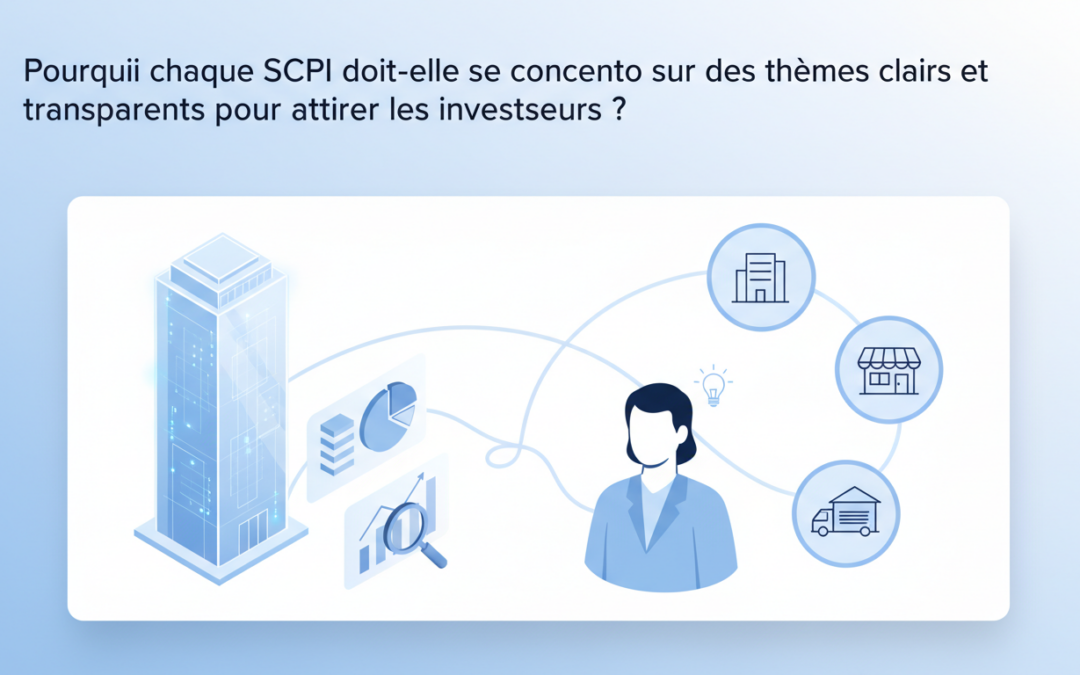 Pourquii chaque SCPI doit-elle se concento sur des thèmes clairs et transparents pour attirer les investseurs ?